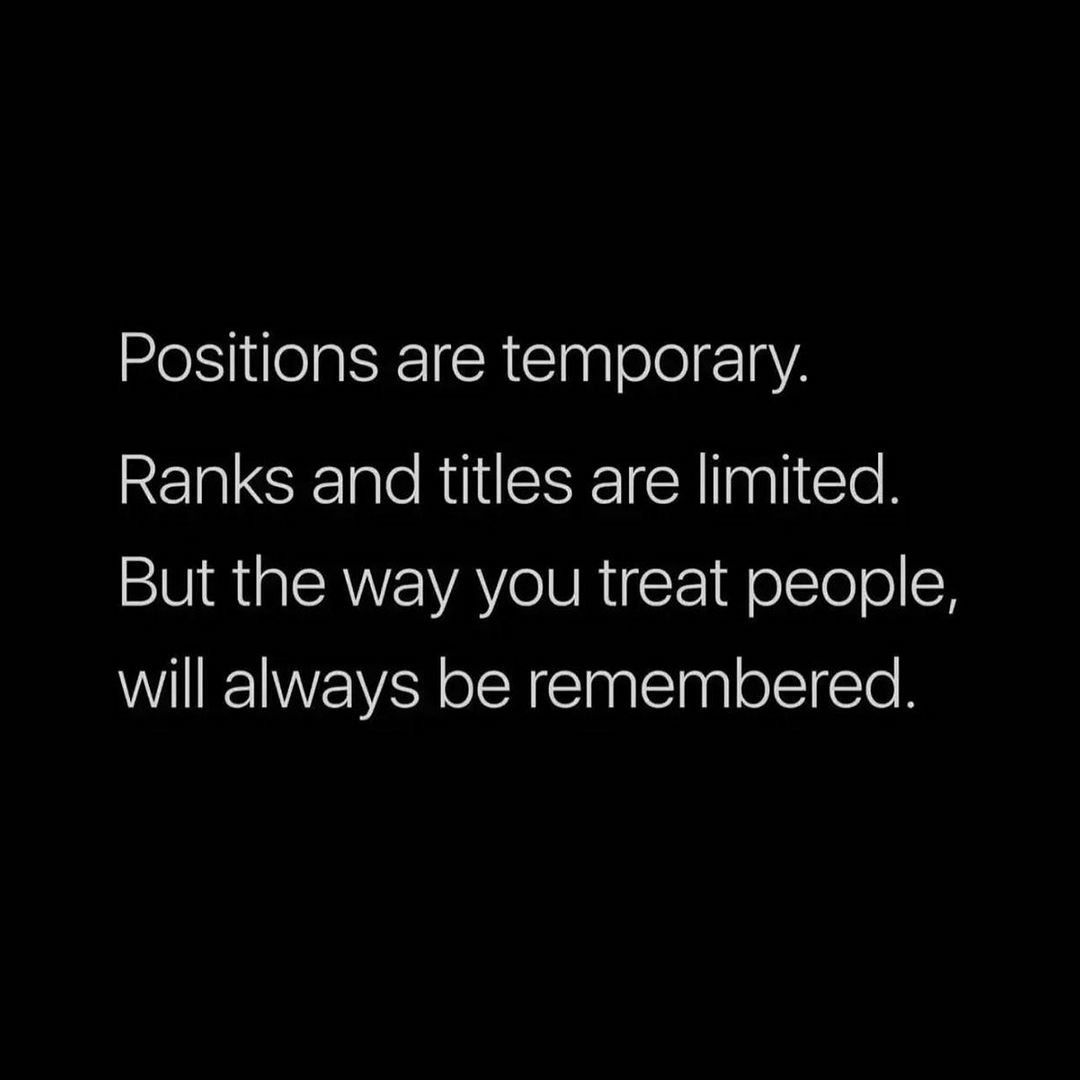 Positions are temporary.

Ranks and titles are limited. But the way you treat people, will always be remembered.